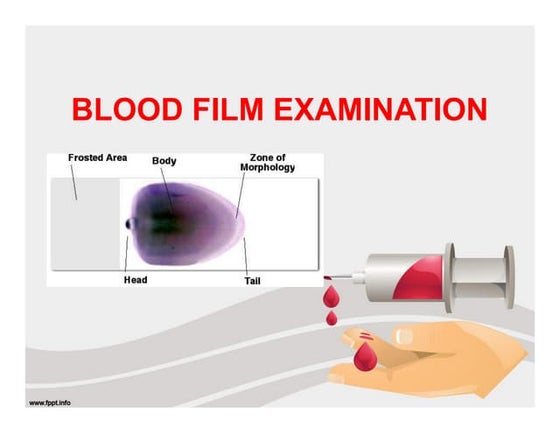 BLOOD FILM EXAMINATION

Frosted Area
Body
Zone of Morphology
Head
Tail

www.fppt.info